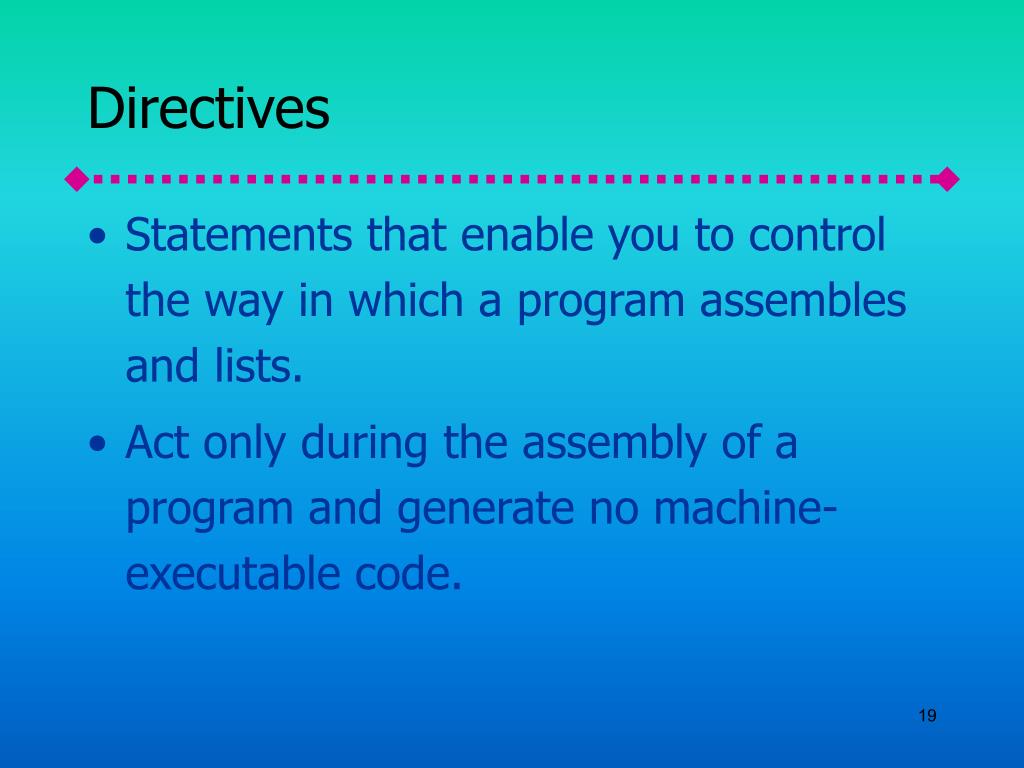 Directives

• Statements that enable you to control the way in which a program assembles and lists.

• Act only during the assembly of a program and generate no machine-executable code.

19